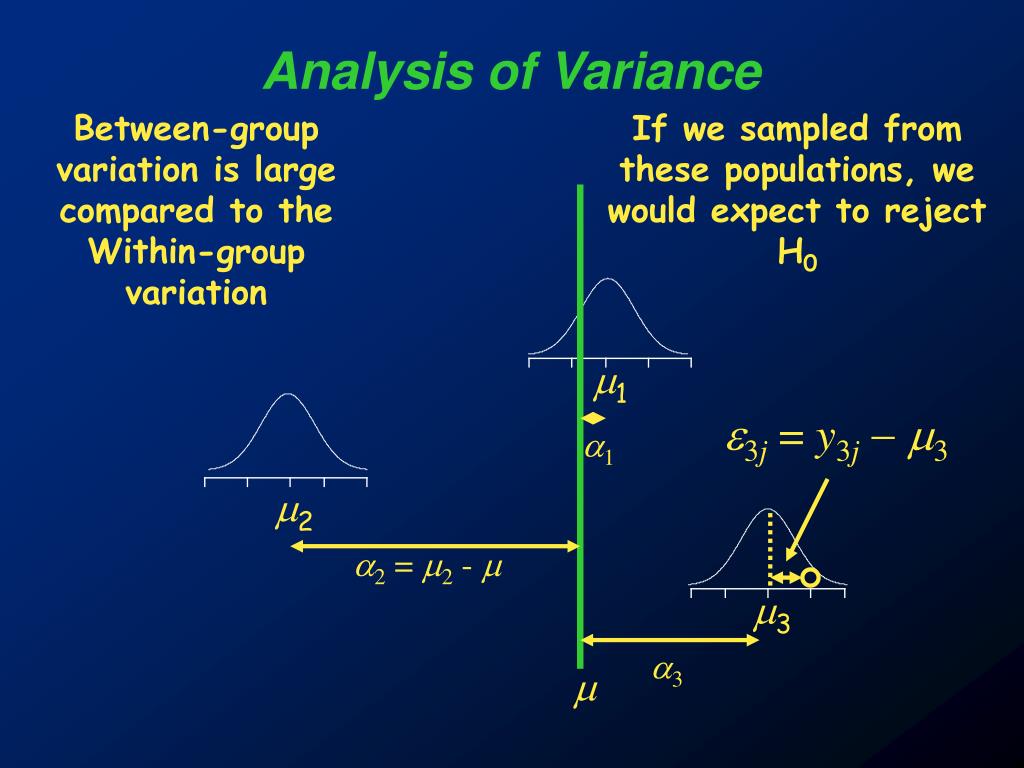 Analysis of Variance

Between-group variation is large compared to the Within-group variation

If we sampled from these populations, we would expect to reject $H_0$

$\mu_1$

$\alpha_1$

$\varepsilon_{3j} = y_{3j} - \mu_3$

$\mu_2$

$\alpha_2 = \mu_2 - \mu$

$\mu_3$

$\alpha_3$

$\mu$